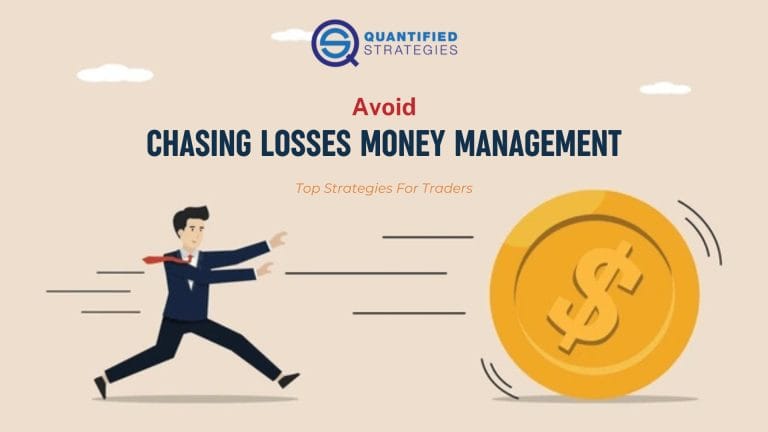 QUANTIFIED
STRATEGIES

Avoid
CHASING LOSSES MONEY MANAGEMENT

Top Strategies For Traders

$